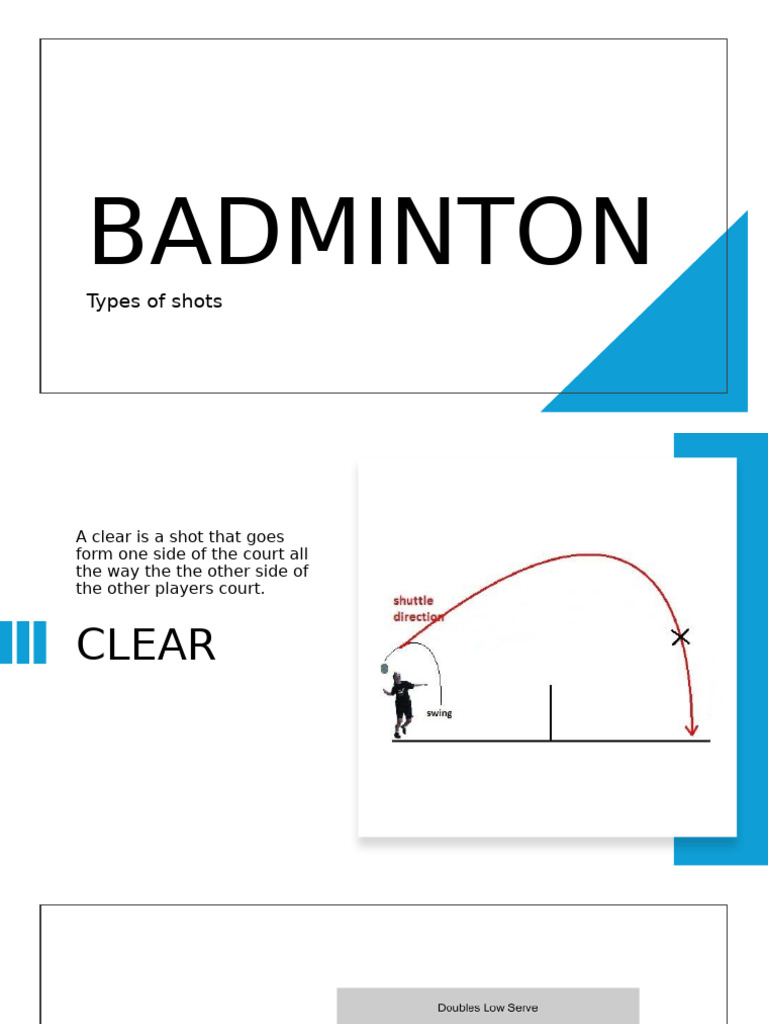 BADMINTON

Types of shots

A clear is a shot that goes form one side of the court all the way the the other side of the other players court.

CLEAR

shuttle direction

swing

Doubles Low Serve